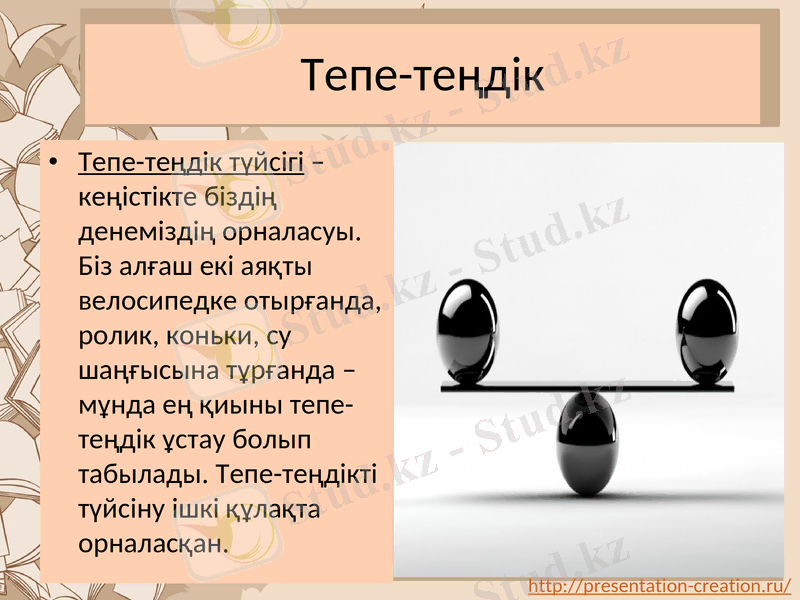 Тепе-теңдік

• Тепе-теңдік түйсігі – кеңістікте біздің денеміздің орналасуы. Біз алғаш екі аяқты велосипедке отырғанда, ролик, коньки, су шаңғысына тұрғанда – мұнда ең қиыны тепе-теңдік ұстау болып табылады. Тепе-теңдікті түйсіну ішкі құлақта орналасқан.

Stud.kz - Stud.kz

http://presentation-creation.ru/